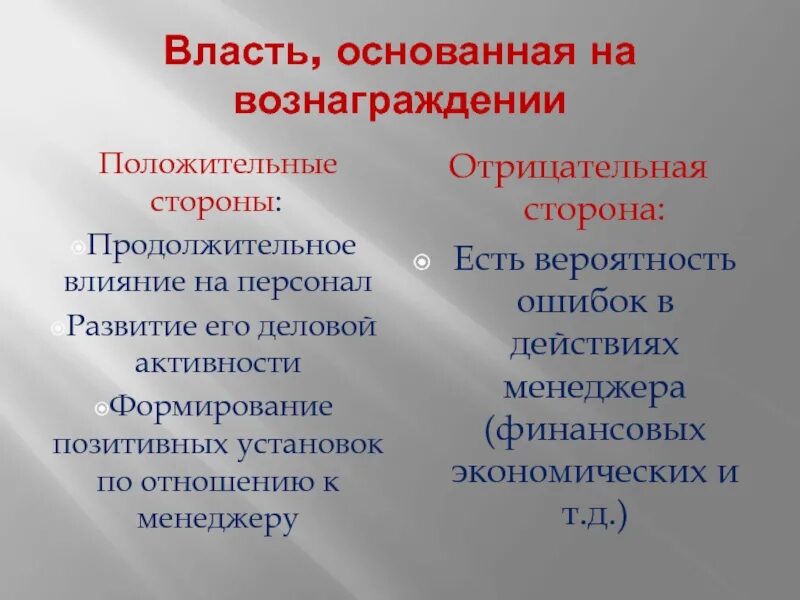 Власть, основанная на вознаграждении

Положительные стороны:

Продолжительное влияние на персонал

Развитие его деловой активности

Формирование позитивных установок по отношению к менеджеру

Отрицательная сторона:

Есть вероятность ошибок в действиях менеджера (финансовых экономических и т.д.)